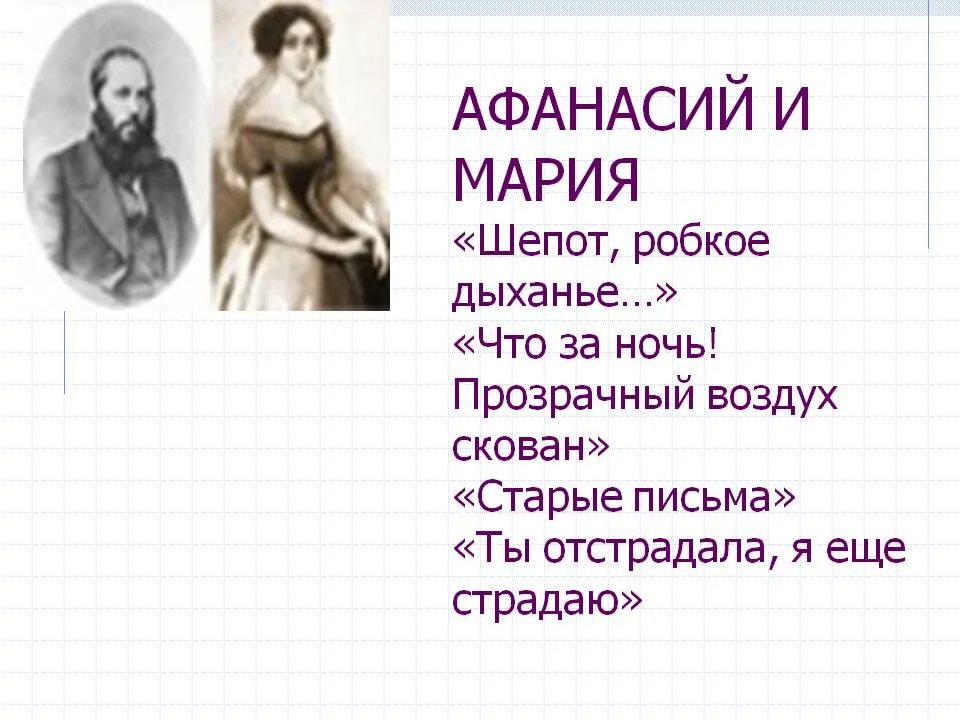 АФАНАСИЙ И МАРИЯ

«Шепот, робкое дыханье…»
«Что за ночь! Прозрачный воздух скован»
«Старые письма»
«Ты отстрадала, я еще страдаю»